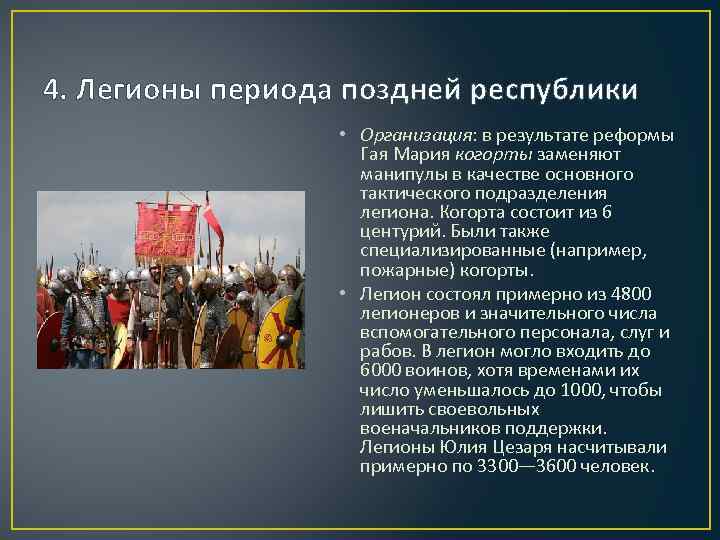 4. Легионы периода поздней республики

• Организация: в результате реформы Гая Мария когорты заменяют манипулы в качестве основного тактического подразделения легиона. Когорта состоит из 6 центурий. Были также специализированные (например, пожарные) когорты.

• Легион состоял примерно из 4800 легионеров и значительного числа вспомогательного персонала, слуг и рабов. В легион могло входить до 6000 воинов, хотя временами их число уменьшалось до 1000, чтобы лишить своевольных военачальников поддержки. Легионы Юлия Цезаря насчитывали примерно по 3300—3600 человек.